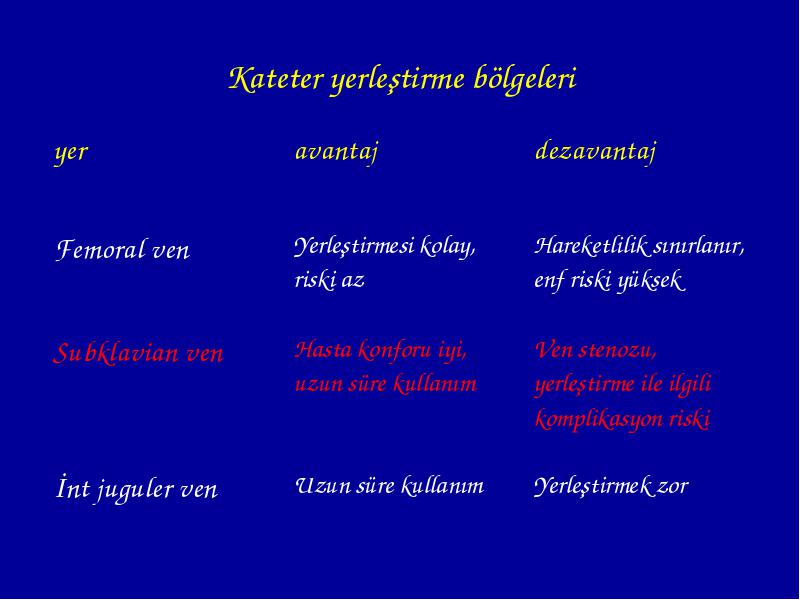 Kateter yerleştirme bölgeleri

| yer | avantaj | dezavantaj |
|---|---|---|
| Femoral ven | Yerleştirmesi kolay, riski az | Hareketlilik sınırlanır, enf riski yüksek |
| Subklavian ven | Hasta konforu iyi, uzun süre kullanım | Ven stenozu, yerleştirme ile ilgili komplikasyon riski |
| İnt juguler ven | Uzun süre kullanım | Yerleştirmek zor |